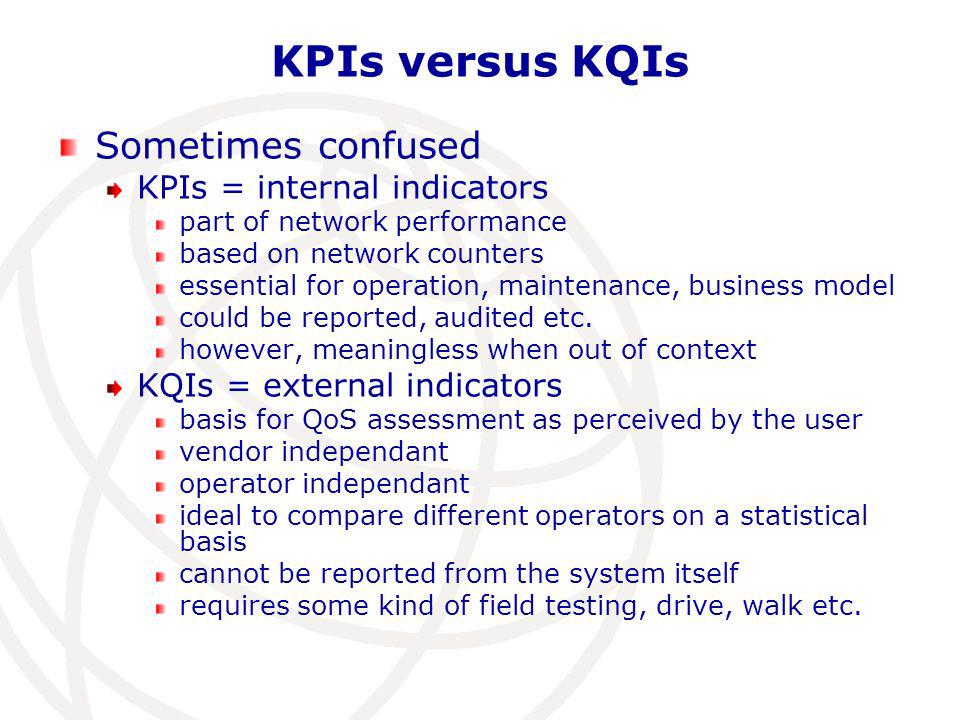 KPIs versus KQIs

Sometimes confused

KPIs = internal indicators

part of network performance

based on network counters

essential for operation, maintenance, business model

could be reported, audited etc.

however, meaningless when out of context

KQIs = external indicators

basis for QoS assessment as perceived by the user

vendor independant

operator independant

ideal to compare different operators on a statistical basis

cannot be reported from the system itself

requires some kind of field testing, drive, walk etc.